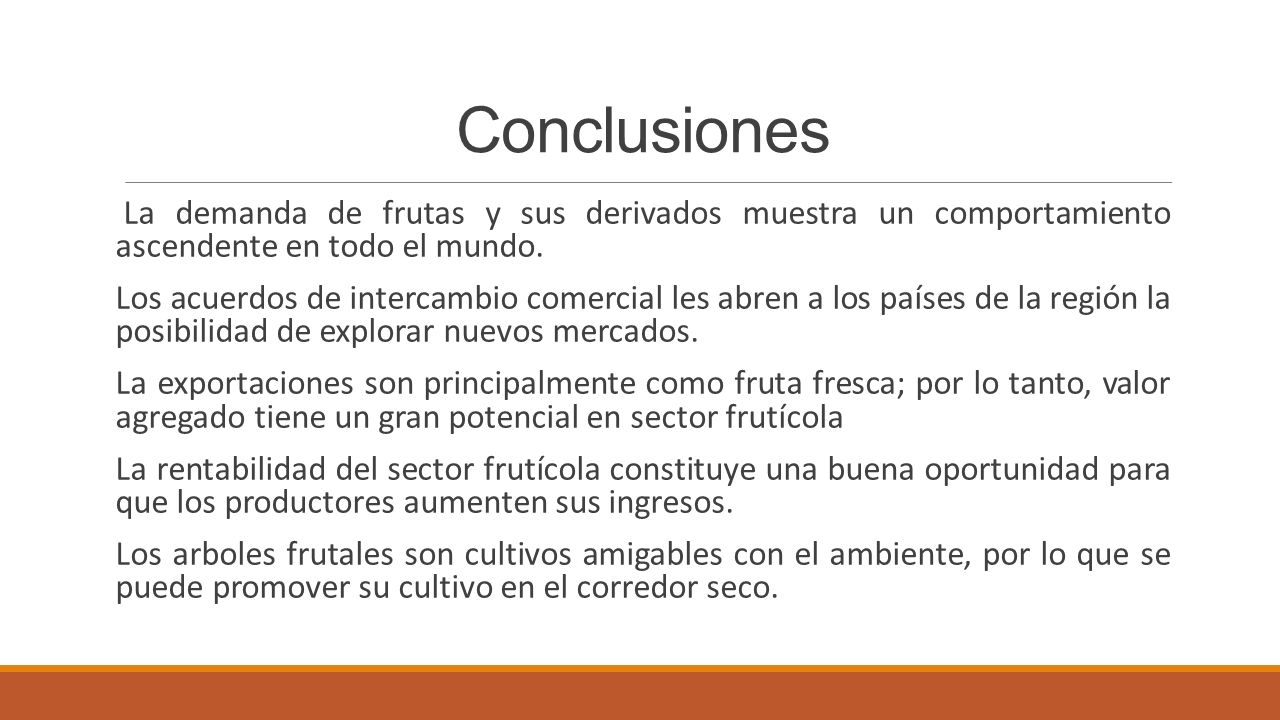 Conclusiones

La demanda de frutas y sus derivados muestra un comportamiento ascendente en todo el mundo.

Los acuerdos de intercambio comercial les abren a los países de la región la posibilidad de explorar nuevos mercados.

La exportaciones son principalmente como fruta fresca; por lo tanto, valor agregado tiene un gran potencial en sector frutícola

La rentabilidad del sector frutícola constituye una buena oportunidad para que los productores aumenten sus ingresos.

Los arboles frutales son cultivos amigables con el ambiente, por lo que se puede promover su cultivo en el corredor seco.